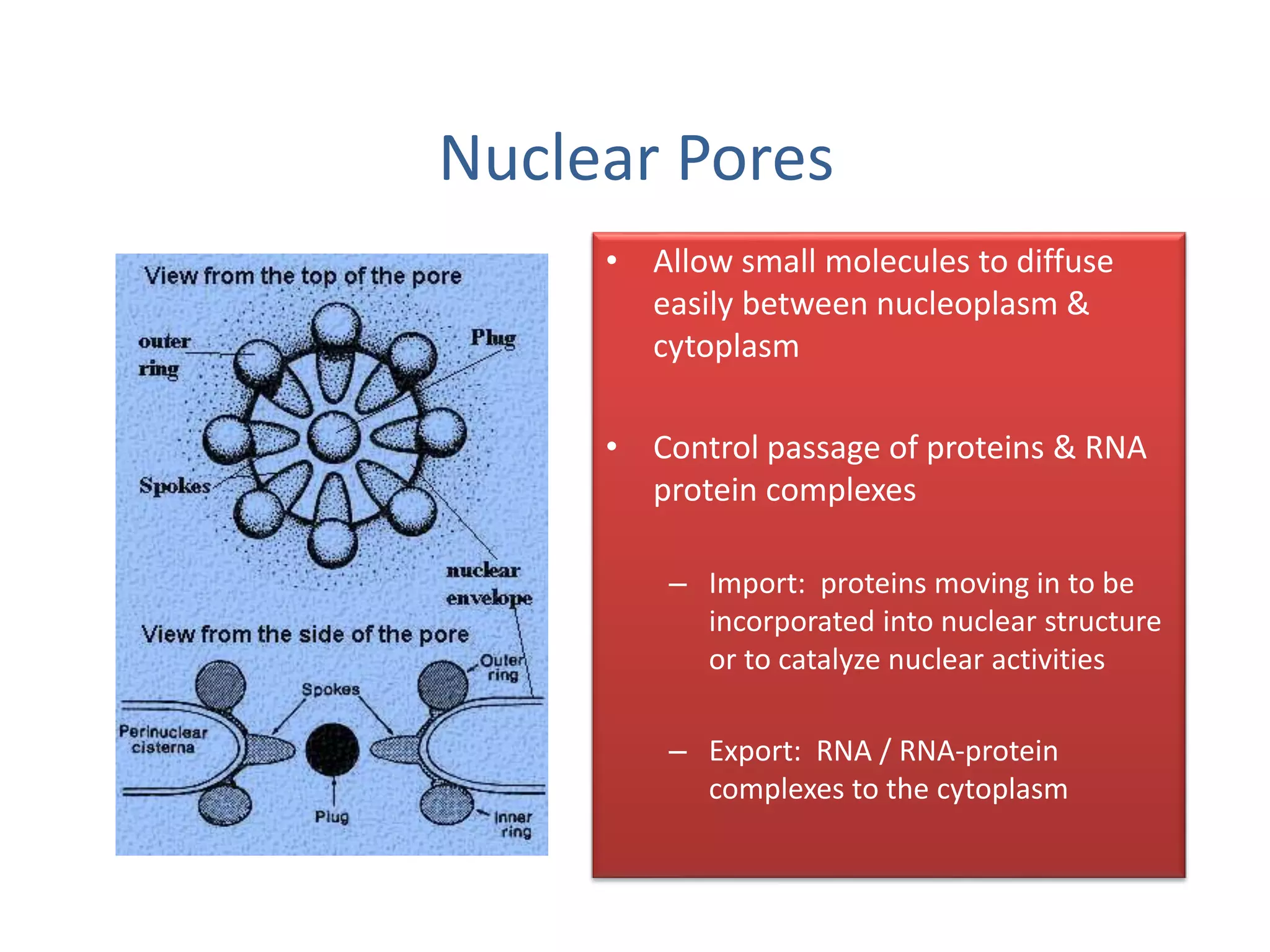 Nuclear Pores

View from the top of the pore

outer ring

Plug

Spokes

nuclear envelope

View from the side of the pore

Outer ring

Spokes

Perinuclear cisterna

Plug

Inner ring

• Allow small molecules to diffuse easily between nucleoplasm & cytoplasm

• Control passage of proteins & RNA protein complexes

– Import: proteins moving in to be incorporated into nuclear structure or to catalyze nuclear activities

– Export: RNA / RNA-protein complexes to the cytoplasm